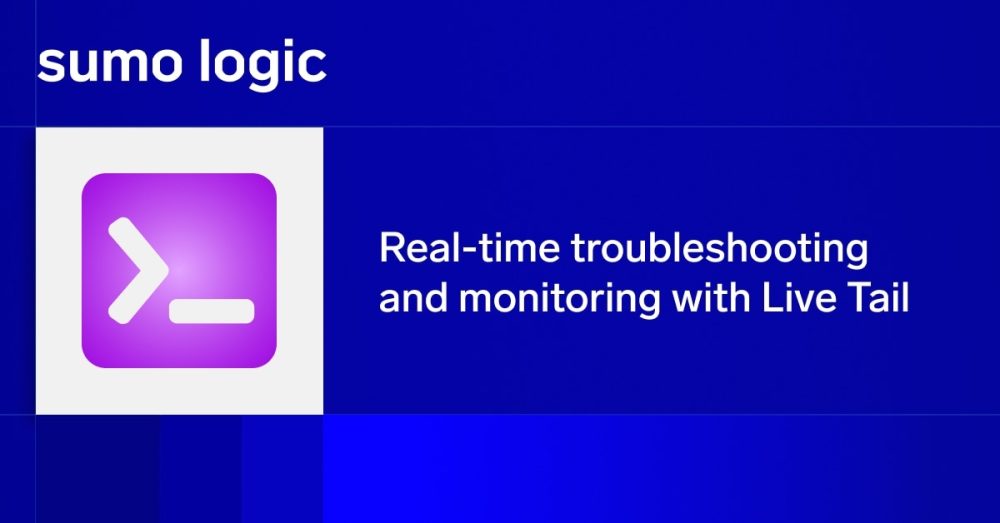 sumo logic

Real-time troubleshooting and monitoring with Live Tail